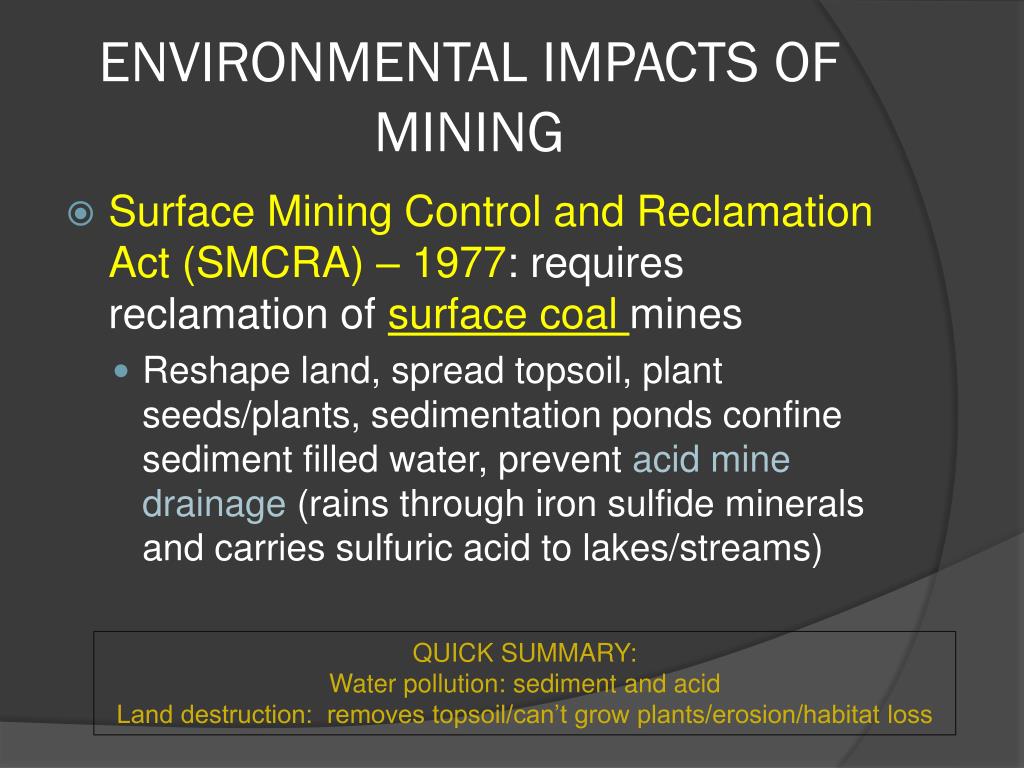 ENVIRONMENTAL IMPACTS OF MINING

Surface Mining Control and Reclamation Act (SMCRA) – 1977: requires reclamation of surface coal mines

Reshape land, spread topsoil, plant seeds/plants, sedimentation ponds confine sediment filled water, prevent acid mine drainage (rains through iron sulfide minerals and carries sulfuric acid to lakes/streams)

QUICK SUMMARY:
Water pollution: sediment and acid
Land destruction: removes topsoil/can't grow plants/erosion/habitat loss